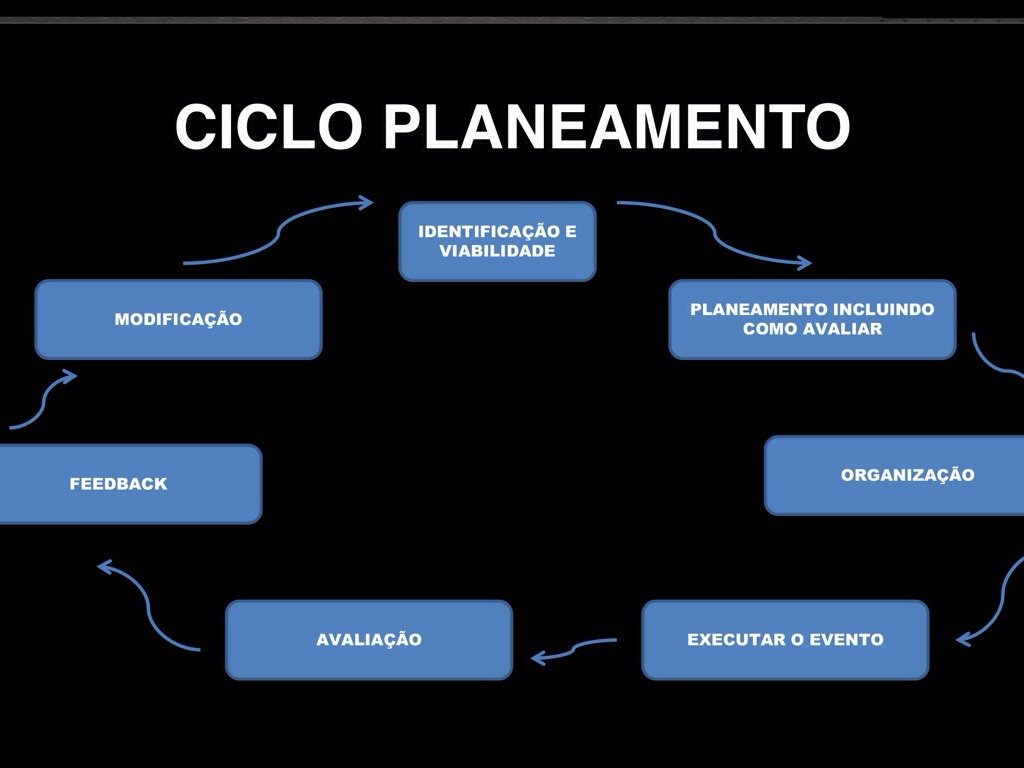 CICLO PLANEAMENTO

IDENTIFICAÇÃO E VIABILIDADE

PLANEAMENTO INCLUINDO COMO AVALIAR

ORGANIZAÇÃO

EXECUTAR O EVENTO

AVALIAÇÃO

FEEDBACK

MODIFICAÇÃO